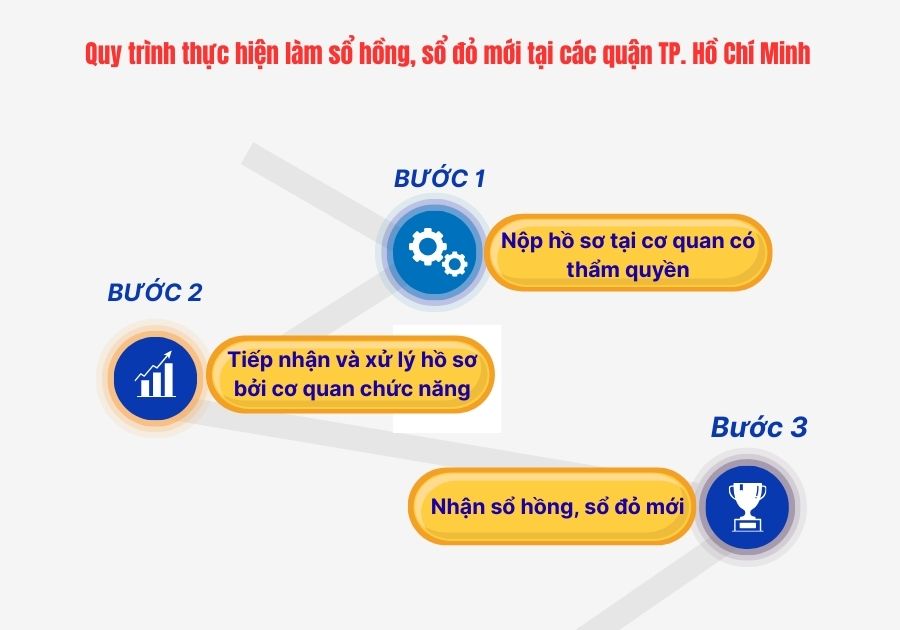 Quy trình thực hiện làm sổ hồng, sổ đỏ mới tại các quận TP. Hồ Chí Minh

BƯỚC 1

Nộp hồ sơ tại cơ quan có thẩm quyền

BƯỚC 2

Tiếp nhận và xử lý hồ sơ bởi cơ quan chức năng

Bước 3

Nhận sổ hồng, sổ đỏ mới